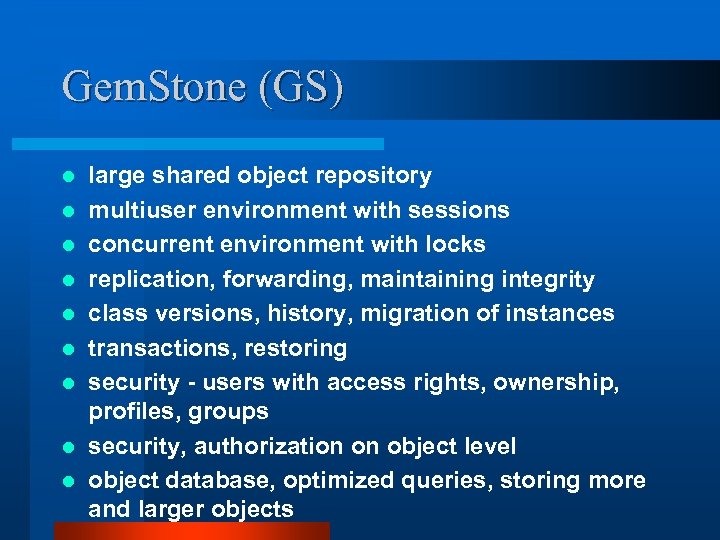 GemStone (GS)

- large shared object repository
- multiuser environment with sessions
- concurrent environment with locks
- replication, forwarding, maintaining integrity
- class versions, history, migration of instances
- transactions, restoring
- security - users with access rights, ownership, profiles, groups
- security, authorization on object level
- object database, optimized queries, storing more and larger objects